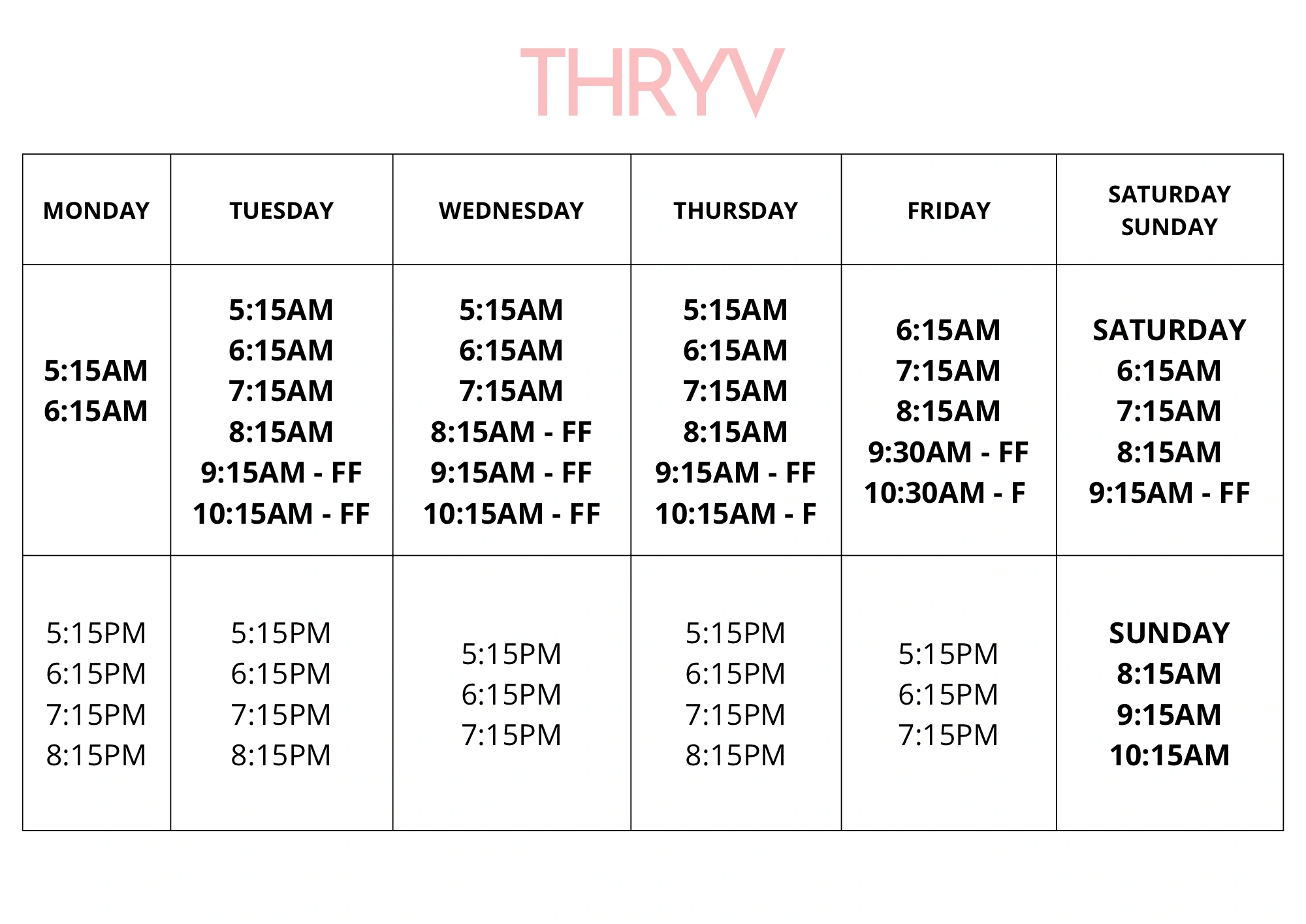 THRYV

| MONDAY | TUESDAY | WEDNESDAY | THURSDAY | FRIDAY | SATURDAY SUNDAY |
|---|---|---|---|---|---|
| 5:15AM 6:15AM | 5:15AM 6:15AM 7:15AM 8:15AM 9:15AM - FF 10:15AM - FF | 5:15AM 6:15AM 7:15AM 8:15AM - FF 9:15AM - FF 10:15AM - FF | 5:15AM 6:15AM 7:15AM 8:15AM 9:15AM - FF 10:15AM - F | 6:15AM 7:15AM 8:15AM 9:30AM - FF 10:30AM - F | SATURDAY 6:15AM 7:15AM 8:15AM 9:15AM - FF |
| 5:15PM 6:15PM 7:15PM 8:15PM | 5:15PM 6:15PM 7:15PM 8:15PM | 5:15PM 6:15PM 7:15PM | 5:15PM 6:15PM 7:15PM 8:15PM | 5:15PM 6:15PM 7:15PM | SUNDAY 8:15AM 9:15AM 10:15AM |